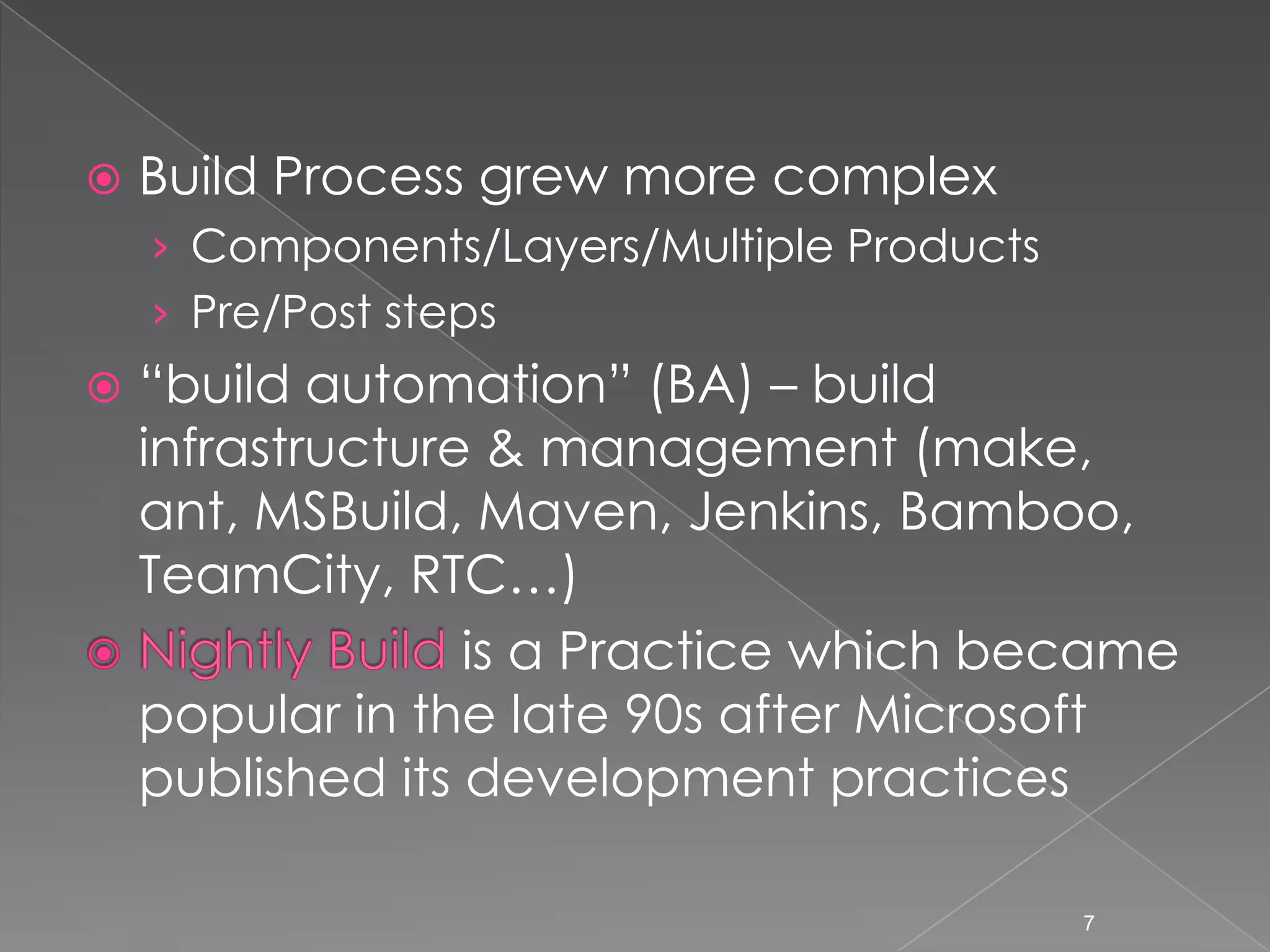 Build Process grew more complex

Components/Layers/Multiple Products

Pre/Post steps

“build automation” (BA) – build infrastructure & management (make, ant, MSBuild, Maven, Jenkins, Bamboo, TeamCity, RTC…)

Nightly Build is a Practice which became popular in the late 90s after Microsoft published its development practices

7